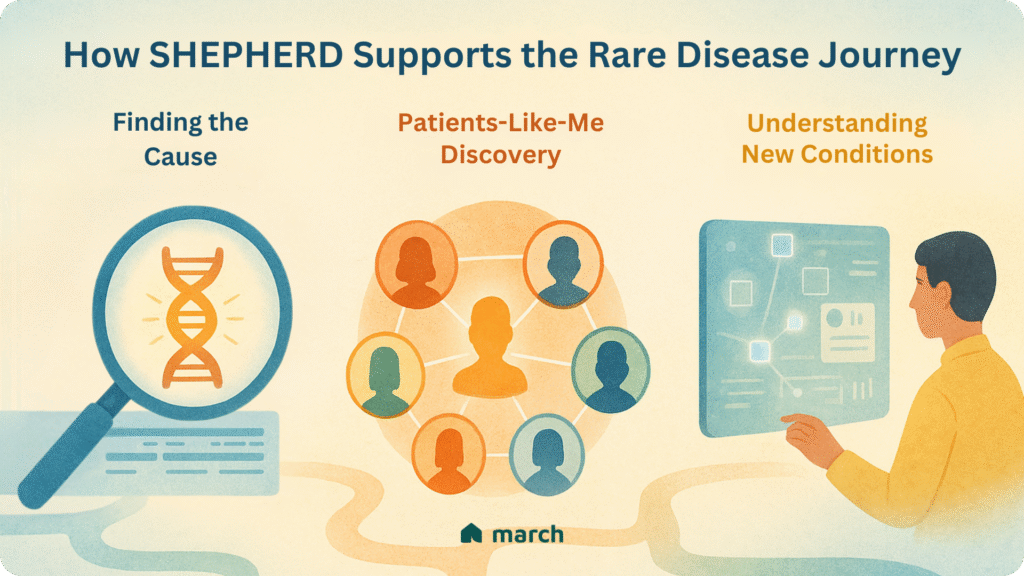 How SHEPHERD Supports the Rare Disease Journey

Finding the Cause

Patients-Like-Me Discovery

Understanding New Conditions

march